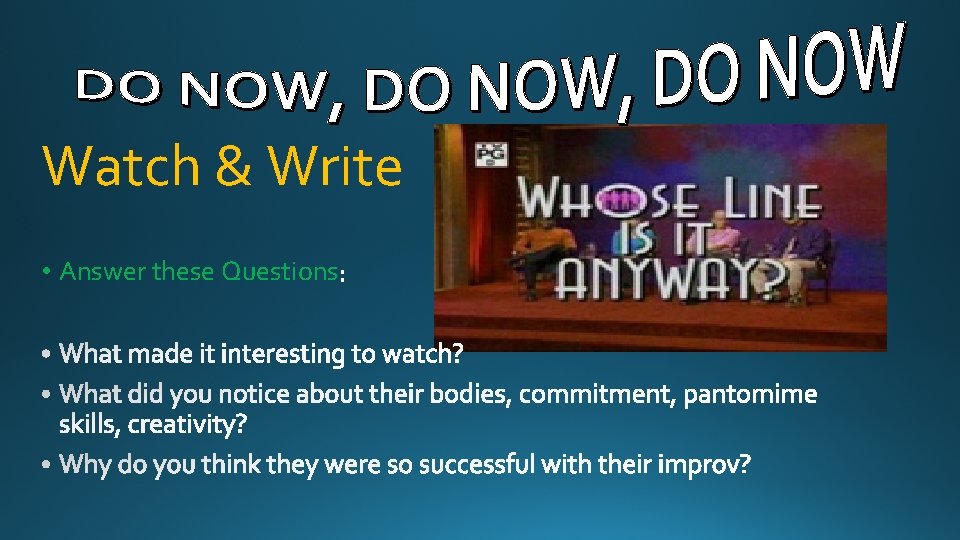 DO NOW, DO NOW, DO NOW

Watch & Write

PG

WHOSE LINE IS IT ANYWAY?

• Answer these Questions:

• What made it interesting to watch?
• What did you notice about their bodies, commitment, pantomime skills, creativity?
• Why do you think they were so successful with their improv?